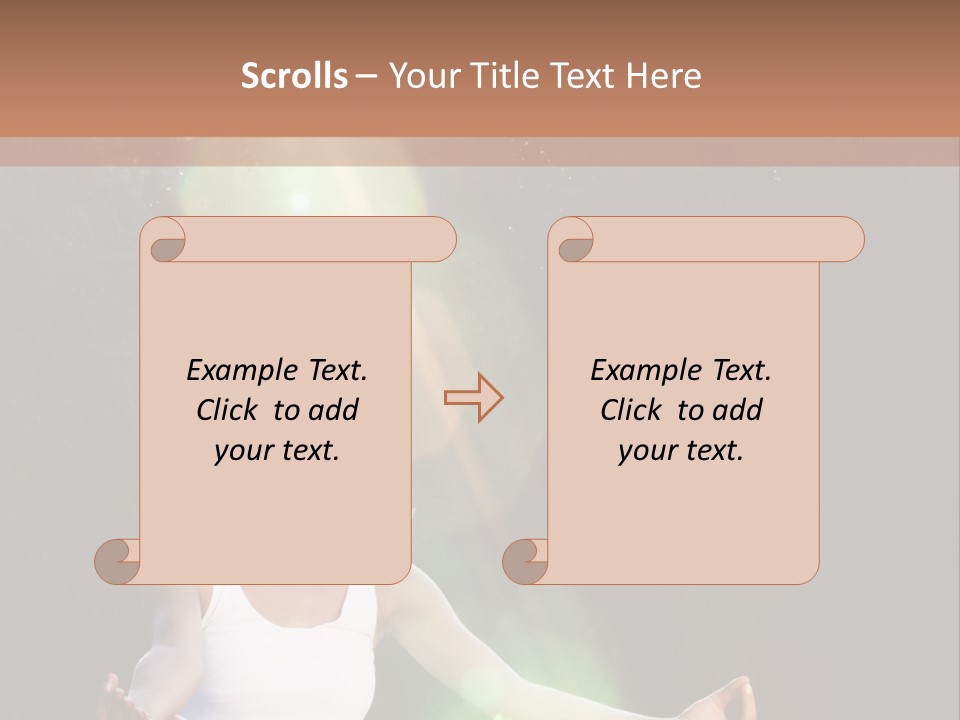 Scrolls – Your Title Text Here

Example Text. Click to add your text.

Example Text. Click to add your text.